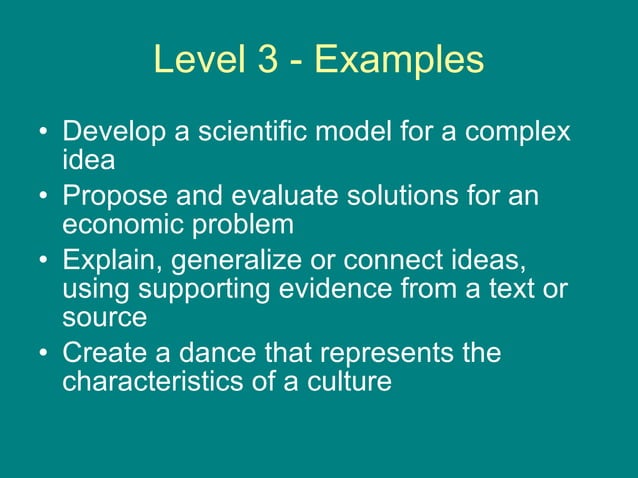 Level 3 - Examples

• Develop a scientific model for a complex idea
• Propose and evaluate solutions for an economic problem
• Explain, generalize or connect ideas, using supporting evidence from a text or source
• Create a dance that represents the characteristics of a culture